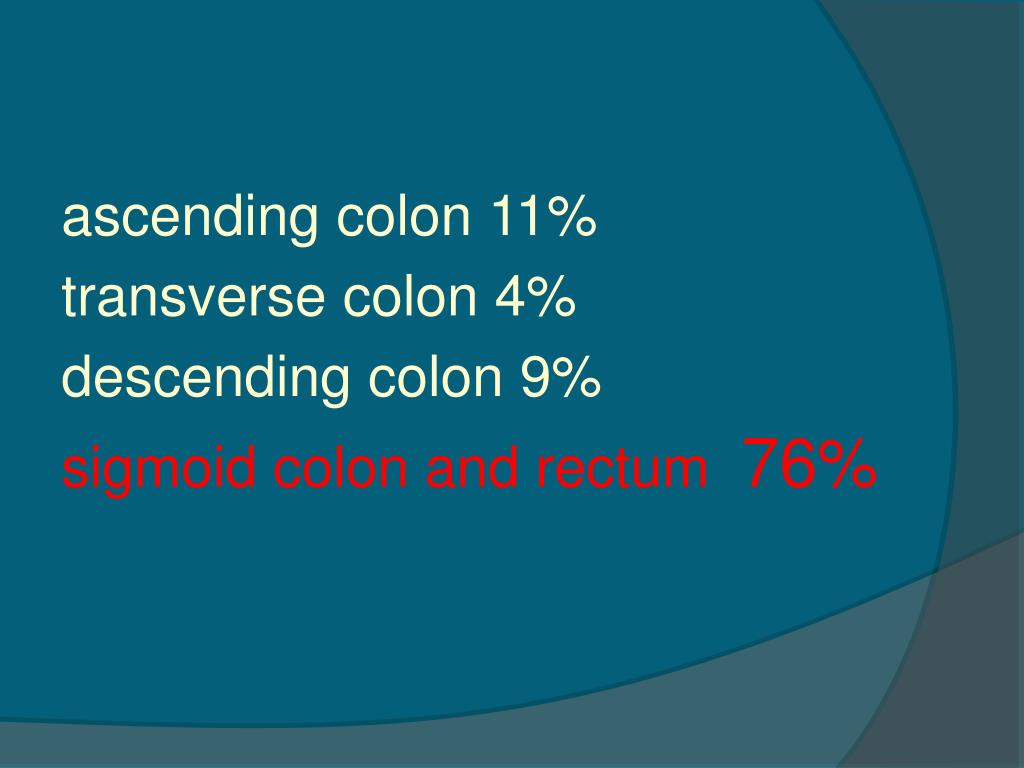 ascending colon 11%
transverse colon 4%
descending colon 9%
sigmoid colon and rectum 76%